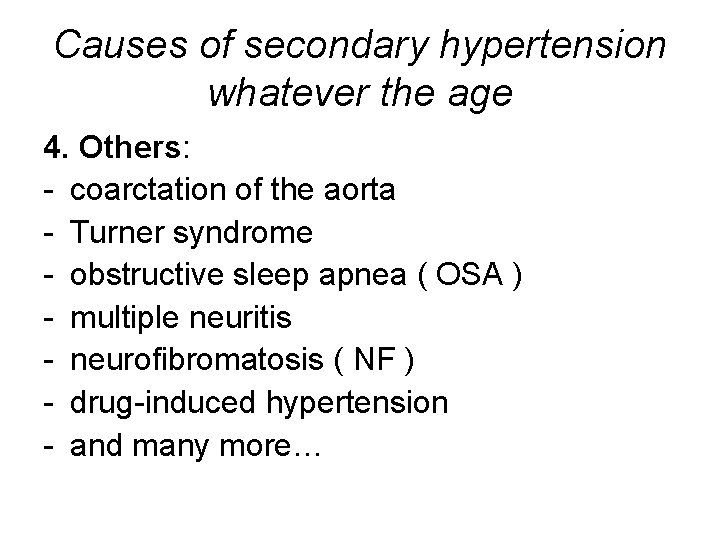 Causes of secondary hypertension whatever the age

4. Others:
- coarctation of the aorta
- Turner syndrome
- obstructive sleep apnea ( OSA )
- multiple neuritis
- neurofibromatosis ( NF )
- drug-induced hypertension
- and many more…